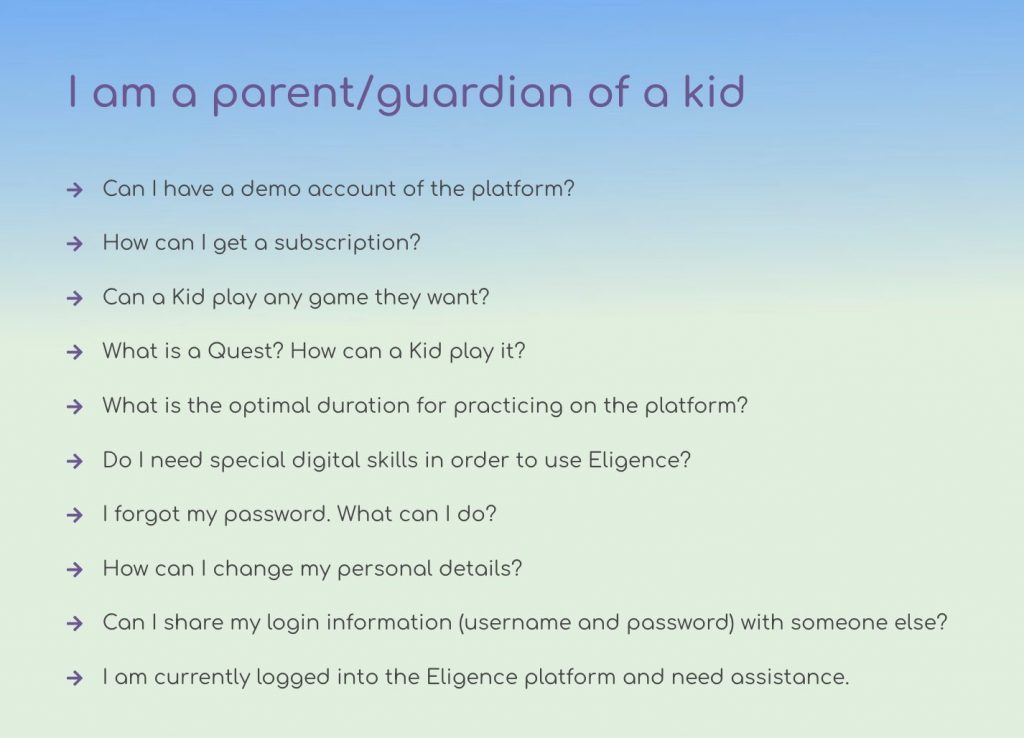 I am a parent/guardian of a kid

→ Can I have a demo account of the platform?

→ How can I get a subscription?

→ Can a Kid play any game they want?

→ What is a Quest? How can a Kid play it?

→ What is the optimal duration for practicing on the platform?

→ Do I need special digital skills in order to use Eligence?

→ I forgot my password. What can I do?

→ How can I change my personal details?

→ Can I share my login information (username and password) with someone else?

→ I am currently logged into the Eligence platform and need assistance.